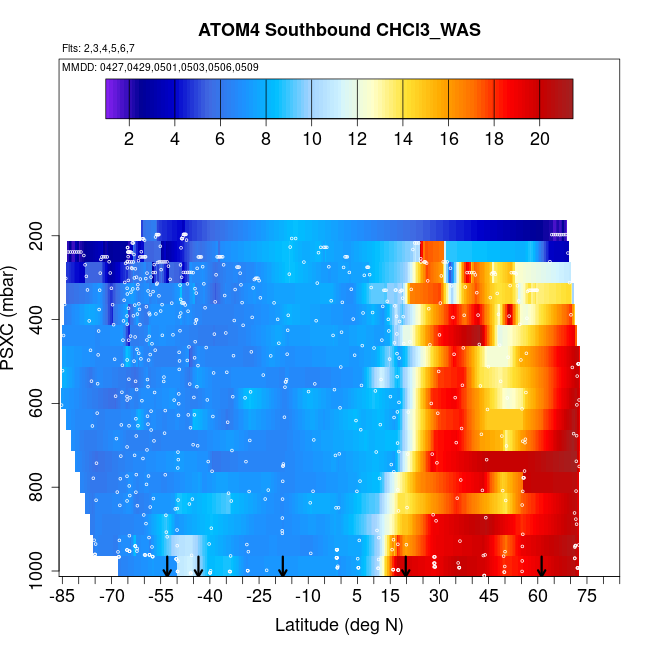 ATOM4 Southbound CHCl3_WAS

Flts: 2,3,4,5,6,7

MMDD: 0427,0429,0501,0503,0506,0509

2 4 6 8 10 12 14 16 18 20

PSXC (mbar)

200 400 600 800 1000

-85 -70 -55 -40 -25 -10 5 15 30 45 60 75

Latitude (deg N)